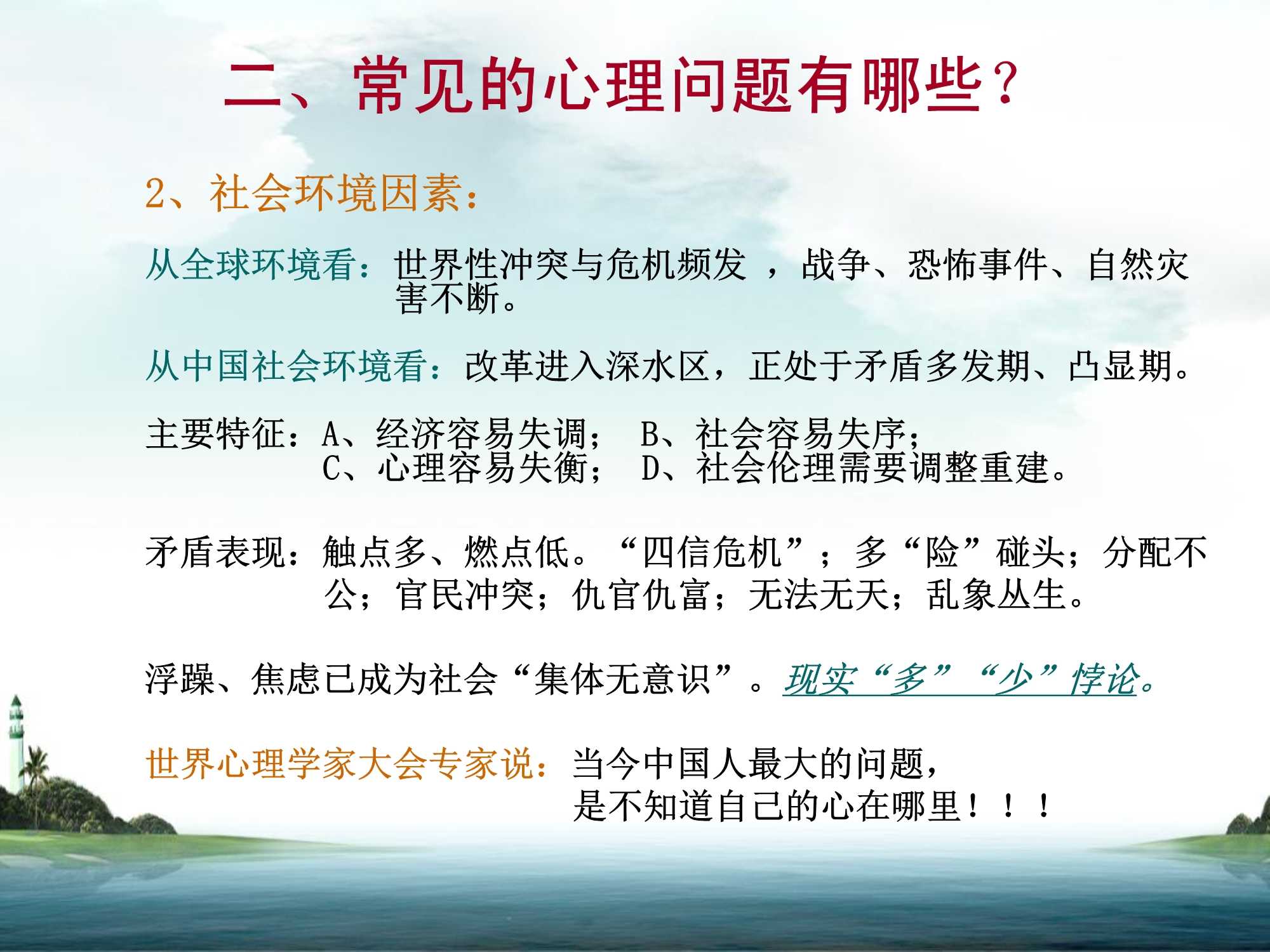 二、常见的心理问题有哪些？

2、社会环境因素：

从全球环境看：世界性冲突与危机频发 ，战争、恐怖事件、自然灾害不断。

从中国社会环境看：改革进入深水区，正处于矛盾多发期、凸显期。

主要特征：A、经济容易失调； B、社会容易失序；
C、心理容易失衡； D、社会伦理需要调整重建。

矛盾表现：触点多、燃点低。“四信危机”；多“险”碰头；分配不公；官民冲突；仇官仇富；无法无天；乱象丛生。

浮躁、焦虑已成为社会“集体无意识”。现实“多”“少”悖论。

世界心理学家大会专家说：当今中国人最大的问题，
是不知道自己的心在哪里！！！